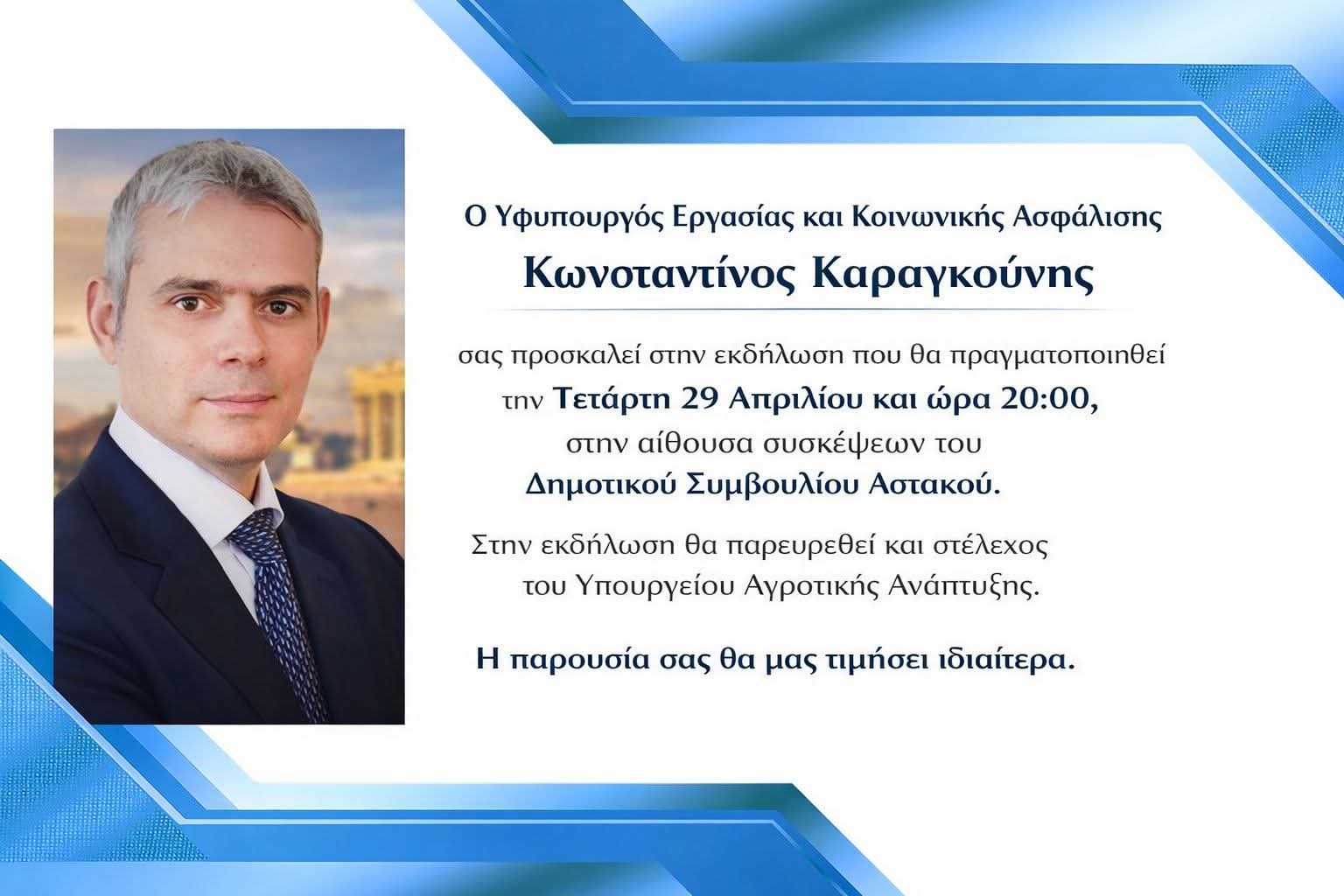 Ο Υφυπουργός Εργασίας και Κοινωνικής Ασφάλισης

Κωνσταντίνος Καραγκούνης

σας προσκαλεί στην εκδήλωση που θα πραγματοποιηθεί την Τετάρτη 29 Απριλίου και ώρα 20:00, στην αίθουσα συσκέψεων του Δημοτικού Συμβουλίου Αστακού.

Στην εκδήλωση θα παρευρεθεί και στέλεχος του Υπουργείου Αγροτικής Ανάπτυξης.

Η παρουσία σας θα μας τιμήσει ιδιαίτερα.